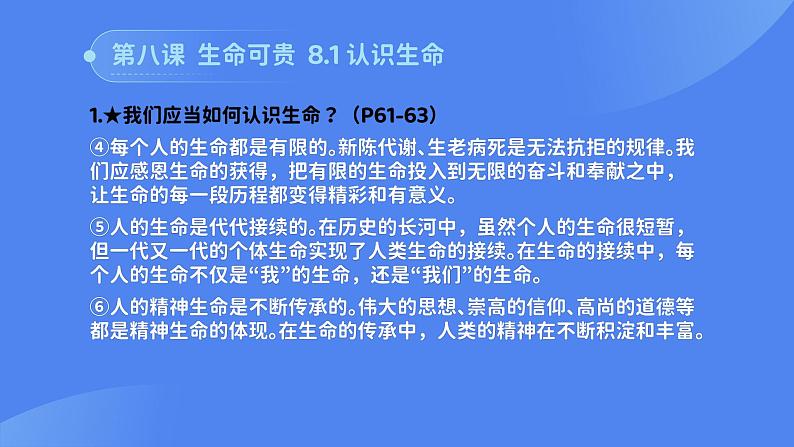 第八课 生命可贵 8.1 认识生命

1.★我们应当如何认识生命？（P61-63）

④每个人的生命都是有限的。新陈代谢、生老病死是无法抗拒的规律。我们应感恩生命的获得，把有限的生命投入到无限的奋斗和奉献之中，让生命的每一段历程都变得精彩和有意义。

⑤人的生命是代代接续的。在历史的长河中，虽然个人的生命很短暂，但一代又一代的个体生命实现了人类生命的接续。在生命的接续中，每个人的生命不仅是“我”的生命，还是“我们”的生命。

⑥人的精神生命是不断传承的。伟大的思想、崇高的信仰、高尚的道德等都是精神生命的体现。在生命的传承中，人类的精神在不断积淀和丰富。